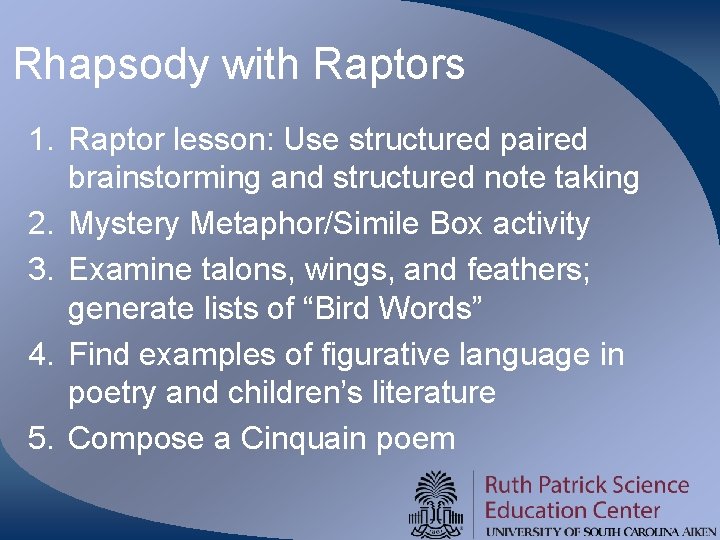 Rhapsody with Raptors

1. Raptor lesson: Use structured paired brainstorming and structured note taking
2. Mystery Metaphor/Simile Box activity
3. Examine talons, wings, and feathers; generate lists of “Bird Words”
4. Find examples of figurative language in poetry and children’s literature
5. Compose a Cinquain poem

Ruth Patrick Science Education Center
UNIVERSITY OF SOUTH CAROLINA AIKEN